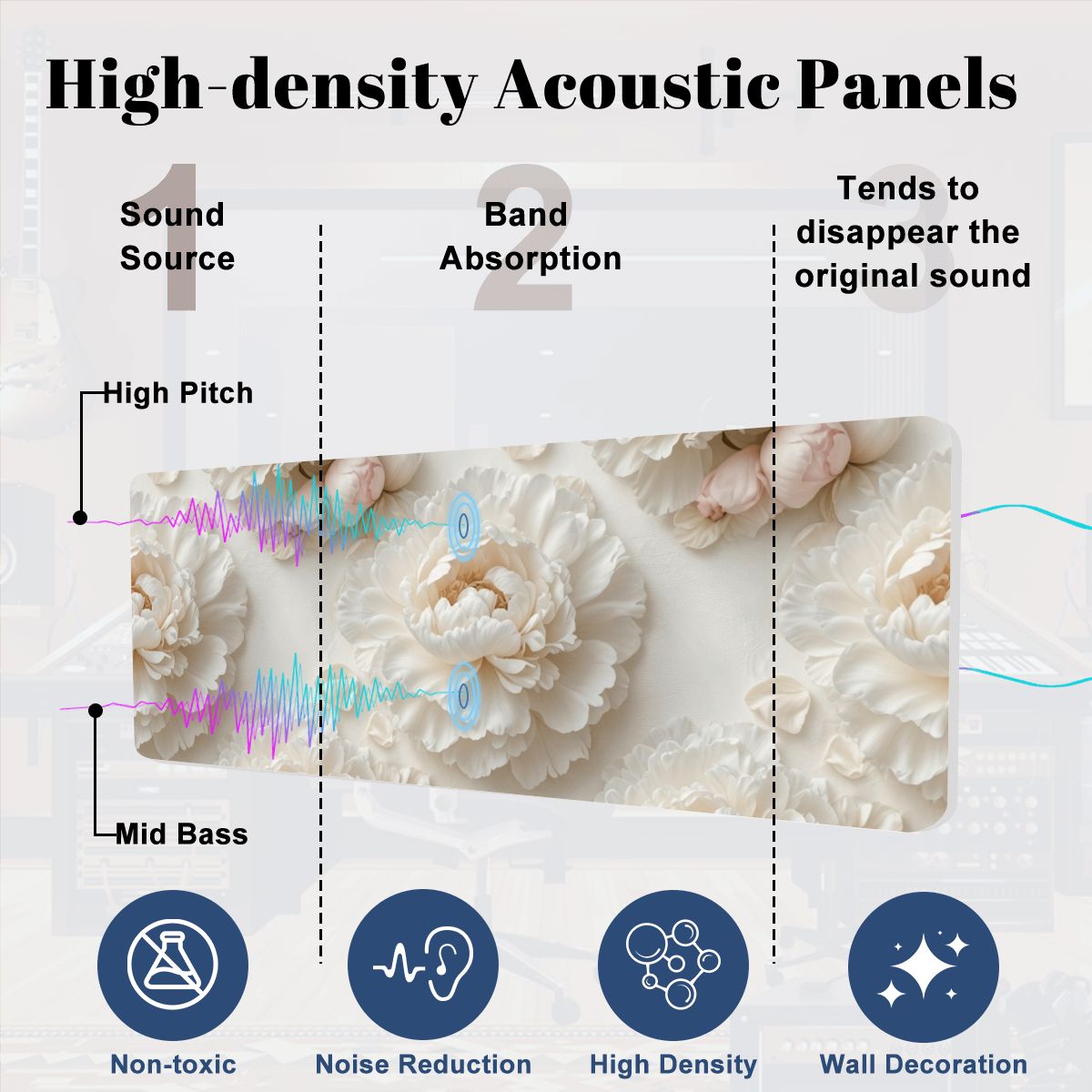 High-density Acoustic Panels

1
Sound Source

2
Band Absorption

3
Tends to disappear the original sound

High Pitch

Mid Bass

Non-toxic

Noise Reduction

High Density

Wall Decoration